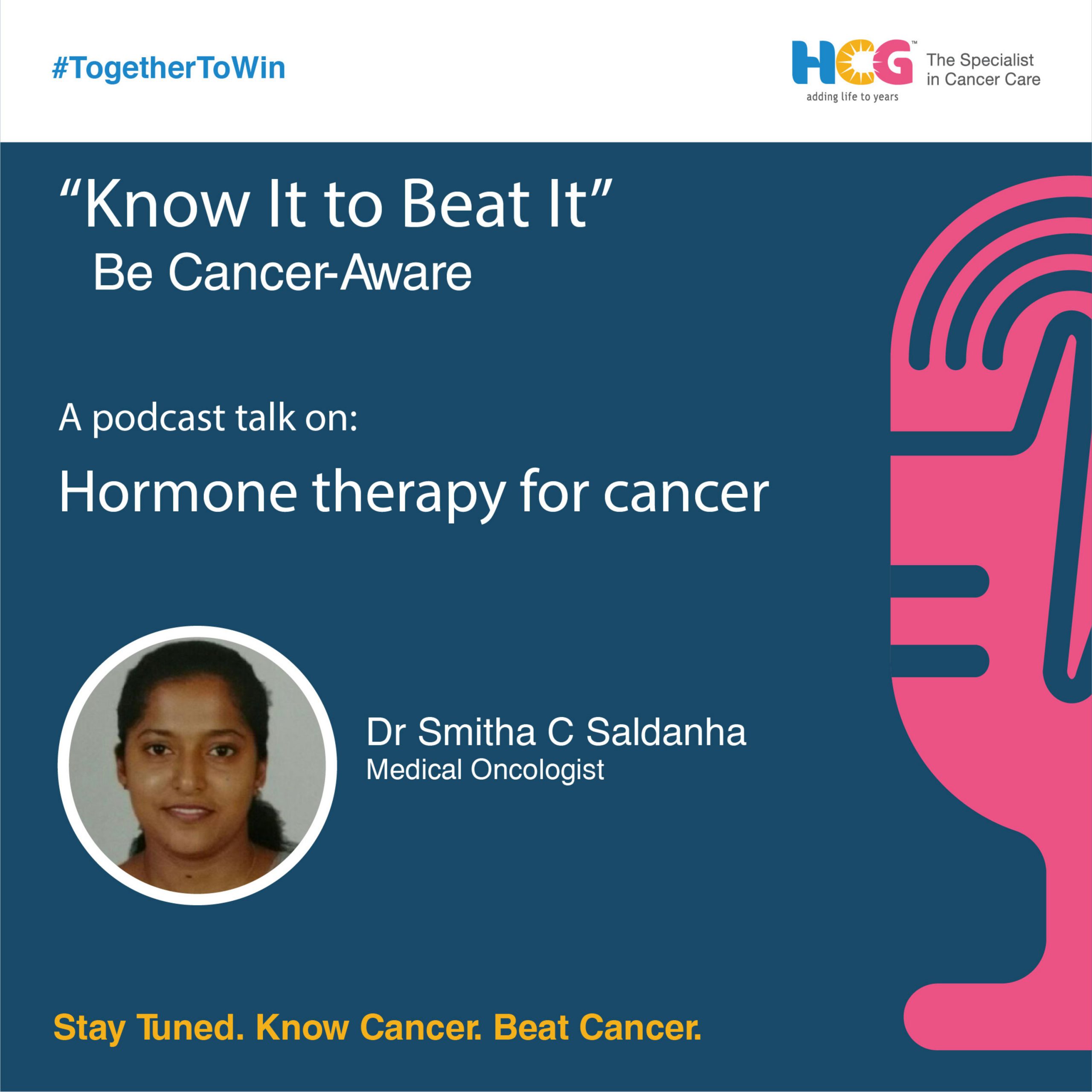 #TogetherToWin

HCG™ adding life to years

The Specialist in Cancer Care

“Know It to Beat It”
Be Cancer-Aware

A podcast talk on:

Hormone therapy for cancer

Dr Smitha C Saldanha
Medical Oncologist

Stay Tuned. Know Cancer. Beat Cancer.